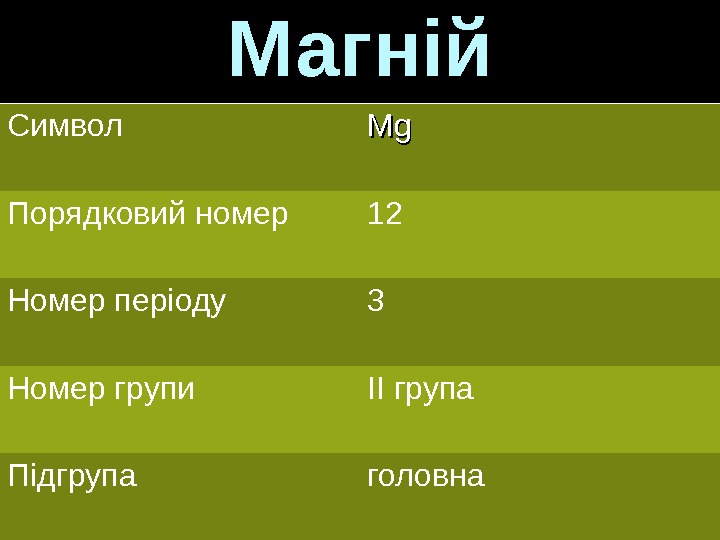 Магній

| Символ | Mg |
|---|---|
| Порядковий номер | 12 |
| Номер періоду | 3 |
| Номер групи | II група |
| Підгрупа | головна |